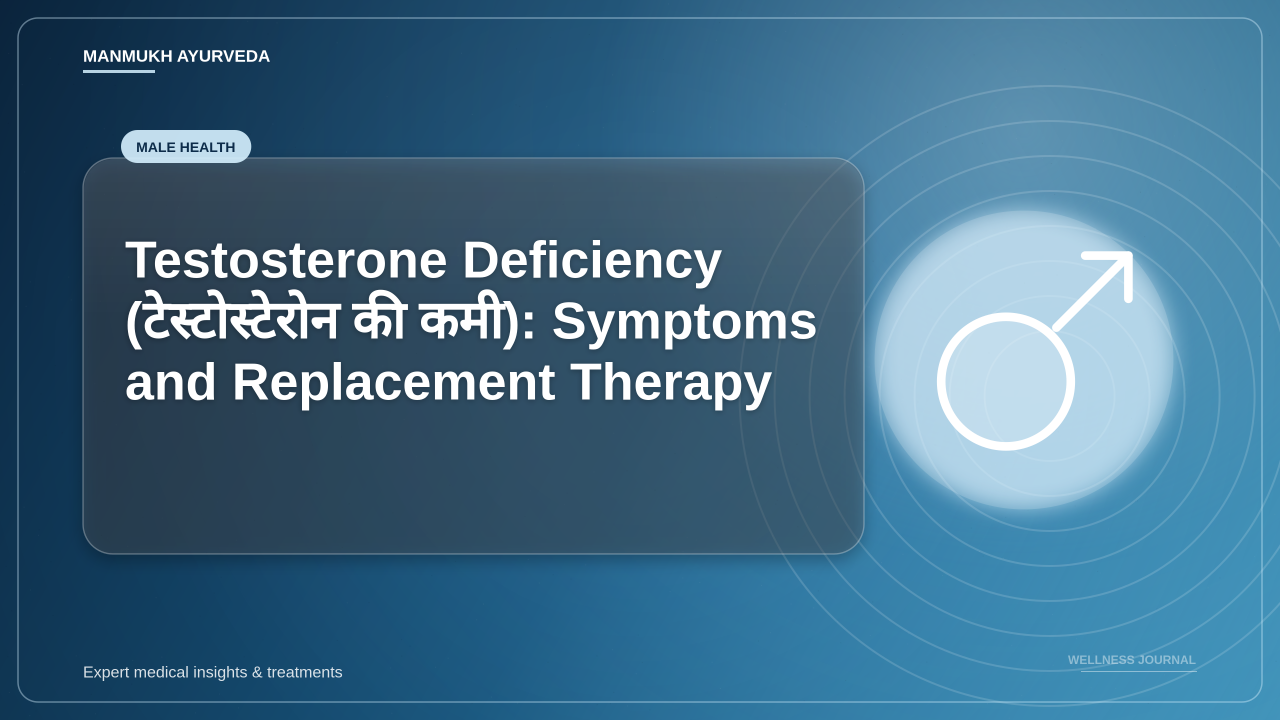 MANMUKH AYURVEDA

MALE HEALTH

Testosterone Deficiency (टेस्टोस्टेरोन की कमी): Symptoms and Replacement Therapy

Expert medical insights & treatments

WELLNESS JOURNAL